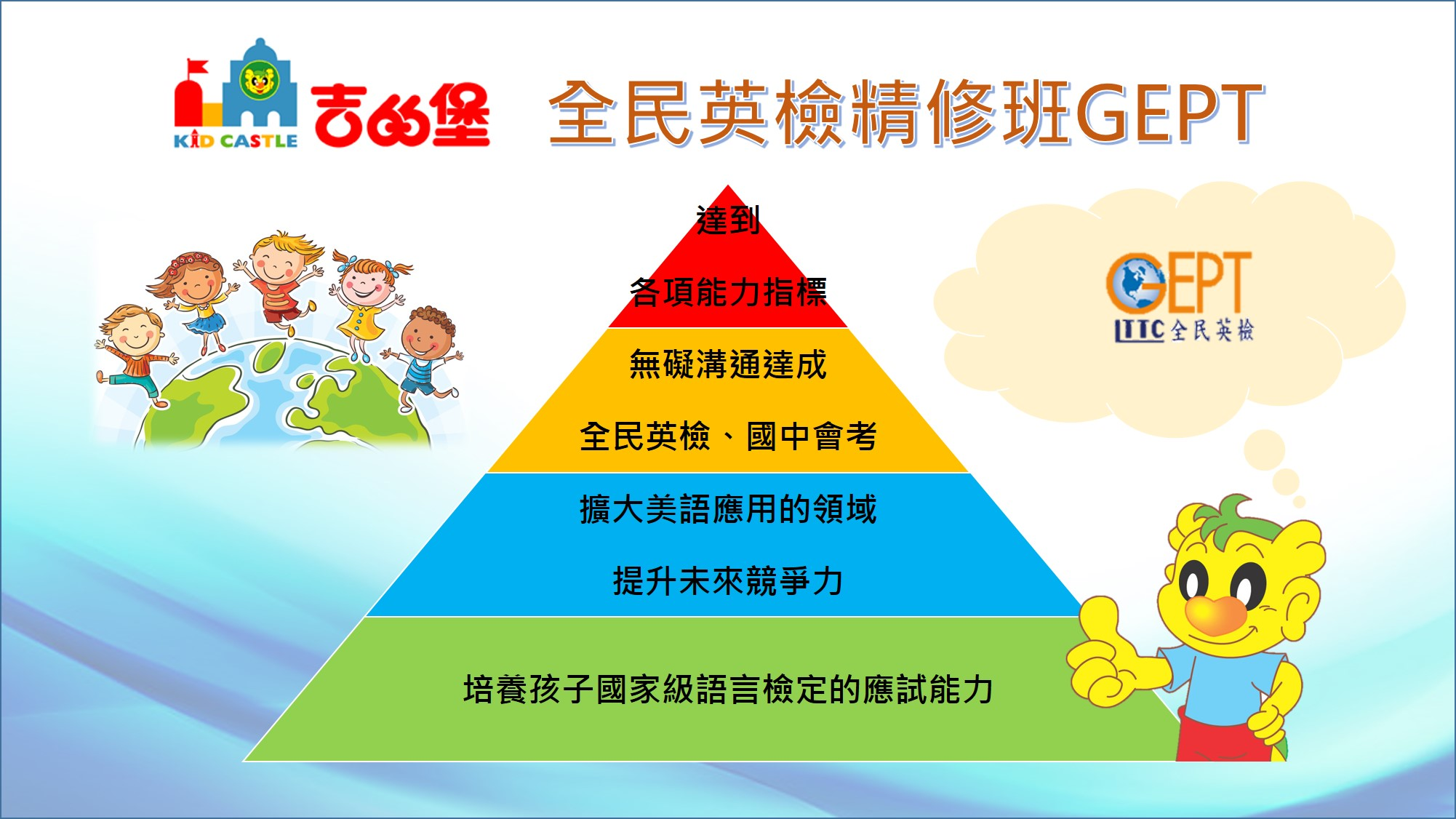 KID CASTLE 吉的堡 全民英檢精修班GEPT

達到

各項能力指標

無礙溝通達成

全民英檢、國中會考

擴大美語應用的領域

提升未來競爭力

培養孩子國家級語言檢定的應試能力

GEPT
LTTC 全民英檢